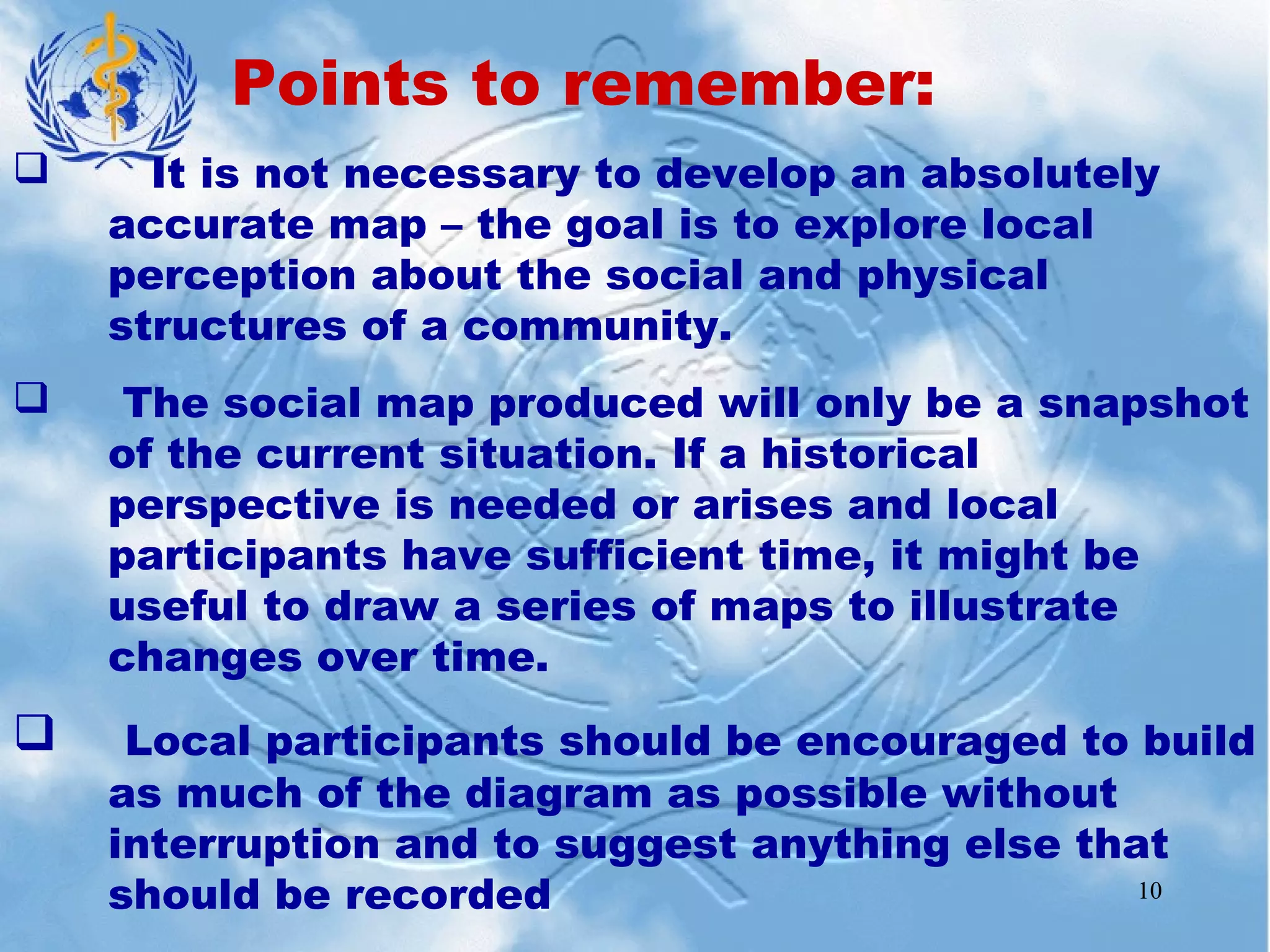 Points to remember:

❑ It is not necessary to develop an absolutely accurate map – the goal is to explore local perception about the social and physical structures of a community.

❑ The social map produced will only be a snapshot of the current situation. If a historical perspective is needed or arises and local participants have sufficient time, it might be useful to draw a series of maps to illustrate changes over time.

❑ Local participants should be encouraged to build as much of the diagram as possible without interruption and to suggest anything else that should be recorded

10